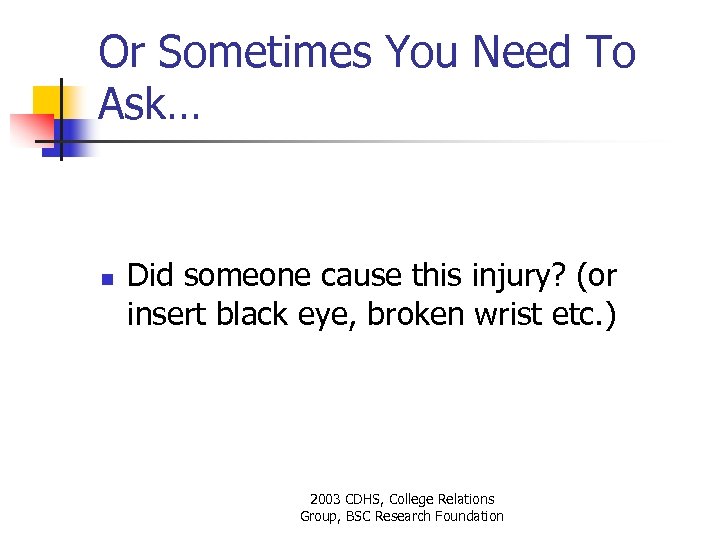 Or Sometimes You Need To Ask…

Did someone cause this injury? (or insert black eye, broken wrist etc.)

2003 CDHS, College Relations Group, BSC Research Foundation